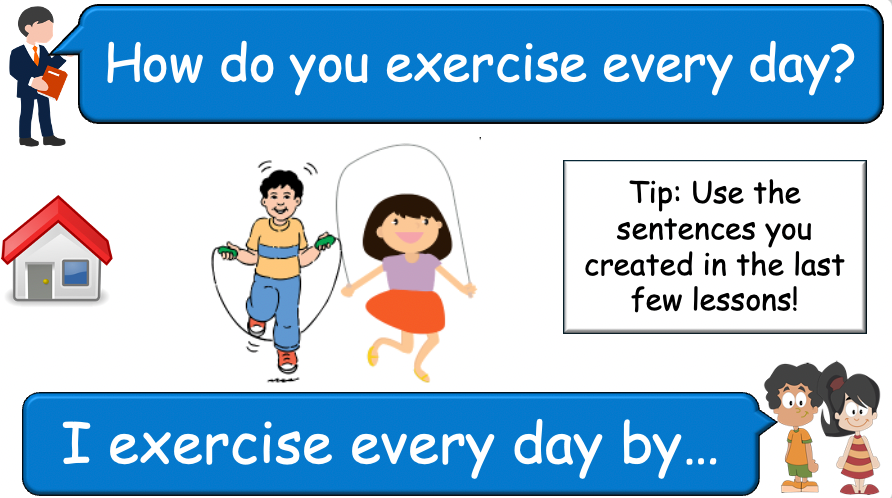 How do you exercise every day?

Tip: Use the sentences you created in the last few lessons!

I exercise every day by…